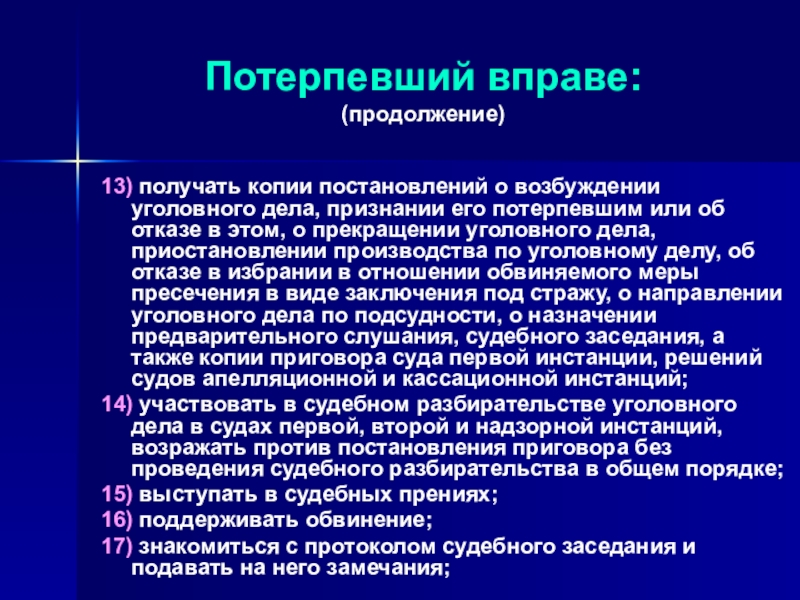 Потерпевший вправе:
(продолжение)

13) получать копии постановлений о возбуждении уголовного дела, признании его потерпевшим или об отказе в этом, о прекращении уголовного дела, приостановлении производства по уголовному делу, об отказе в избрании в отношении обвиняемого меры пресечения в виде заключения под стражу, о направлении уголовного дела по подсудности, о назначении предварительного слушания, судебного заседания, а также копии приговора суда первой инстанции, решений судов апелляционной и кассационной инстанций;

14) участвовать в судебном разбирательстве уголовного дела в судах первой, второй и надзорной инстанций, возражать против постановления приговора без проведения судебного разбирательства в общем порядке;

15) выступать в судебных прениях;

16) поддерживать обвинение;

17) знакомиться с протоколом судебного заседания и подавать на него замечания;